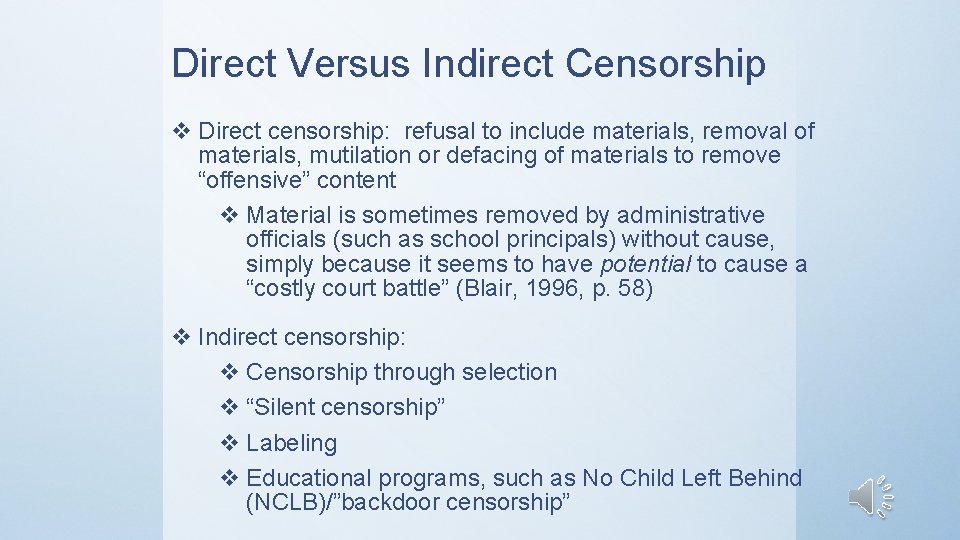 Direct Versus Indirect Censorship

❖ Direct censorship: refusal to include materials, removal of materials, mutilation or defacing of materials to remove “offensive” content

❖ Material is sometimes removed by administrative officials (such as school principals) without cause, simply because it seems to have potential to cause a “costly court battle” (Blair, 1996, p. 58)

❖ Indirect censorship:

❖ Censorship through selection

❖ “Silent censorship”

❖ Labeling

❖ Educational programs, such as No Child Left Behind (NCLB)/”backdoor censorship”